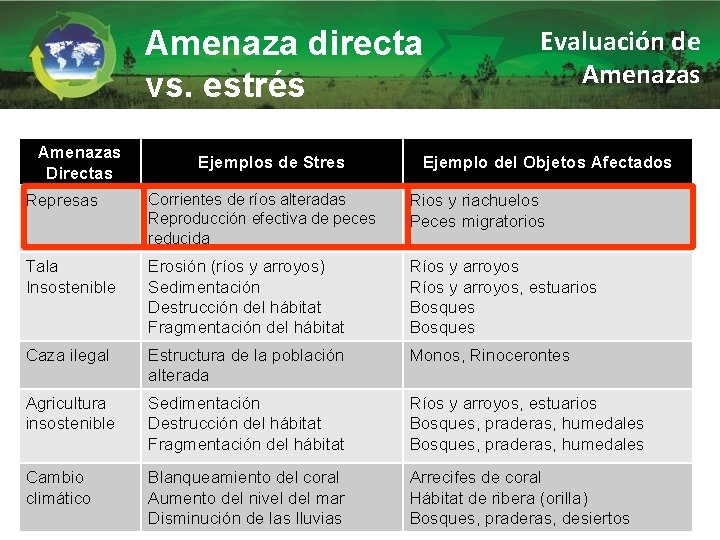 Amenaza directa vs. estrés

Evaluación de Amenazas

| Amenazas Directas | Ejemplos de Stres | Ejemplo del Objetos Afectados |
|---|---|---|
| Represas | Corrientes de ríos alteradas<br>Reproducción efectiva de peces reducida | Rios y riachuelos<br>Peces migratorios |
| Tala Insostenible | Erosión (ríos y arroyos)<br>Sedimentación<br>Destrucción del hábitat<br>Fragmentación del hábitat | Ríos y arroyos<br>Ríos y arroyos, estuarios<br>Bosques<br>Bosques |
| Caza ilegal | Estructura de la población alterada | Monos, Rinocerontes |
| Agricultura insostenible | Sedimentación<br>Destrucción del hábitat<br>Fragmentación del hábitat | Ríos y arroyos, estuarios<br>Bosques, praderas, humedales<br>Bosques, praderas, humedales |
| Cambio climático | Blanqueamiento del coral<br>Aumento del nivel del mar<br>Disminución de las lluvias | Arrecifes de coral<br>Hábitat de ribera (orilla)<br>Bosques, praderas, desiertos |